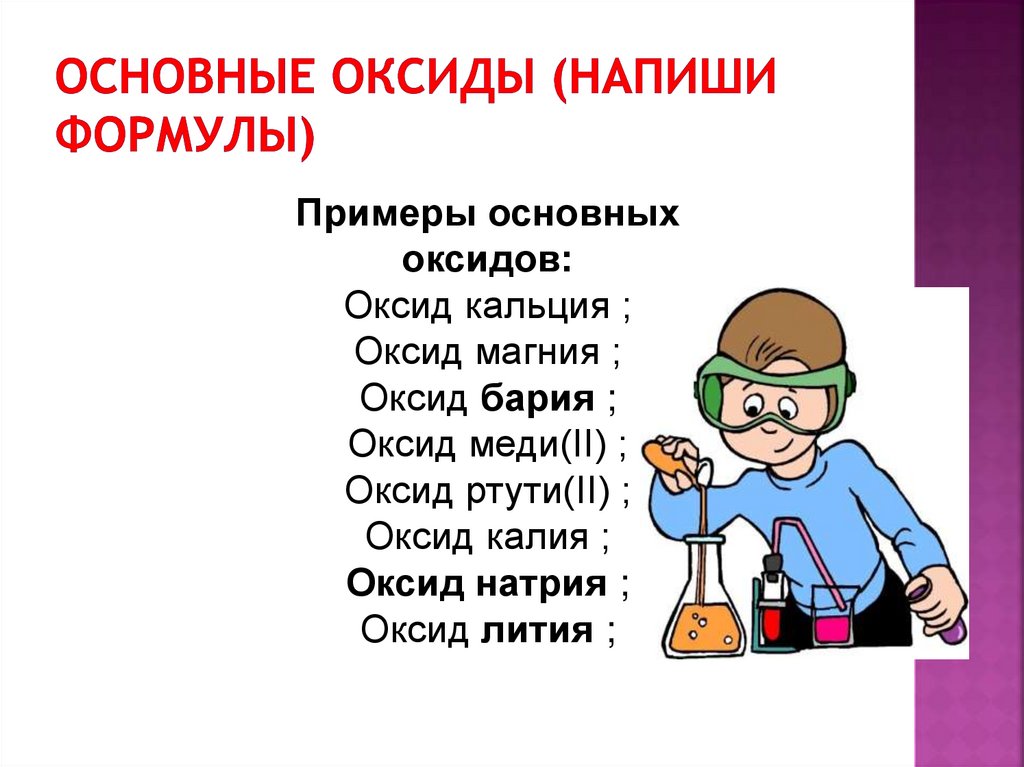 ОСНОВНЫЕ ОКСИДЫ (НАПИШИ ФОРМУЛЫ)

Примеры основных оксидов:
Оксид кальция ;
Оксид магния ;
Оксид бария ;
Оксид меди(II) ;
Оксид ртути(II) ;
Оксид калия ;
Оксид натрия ;
Оксид лития ;